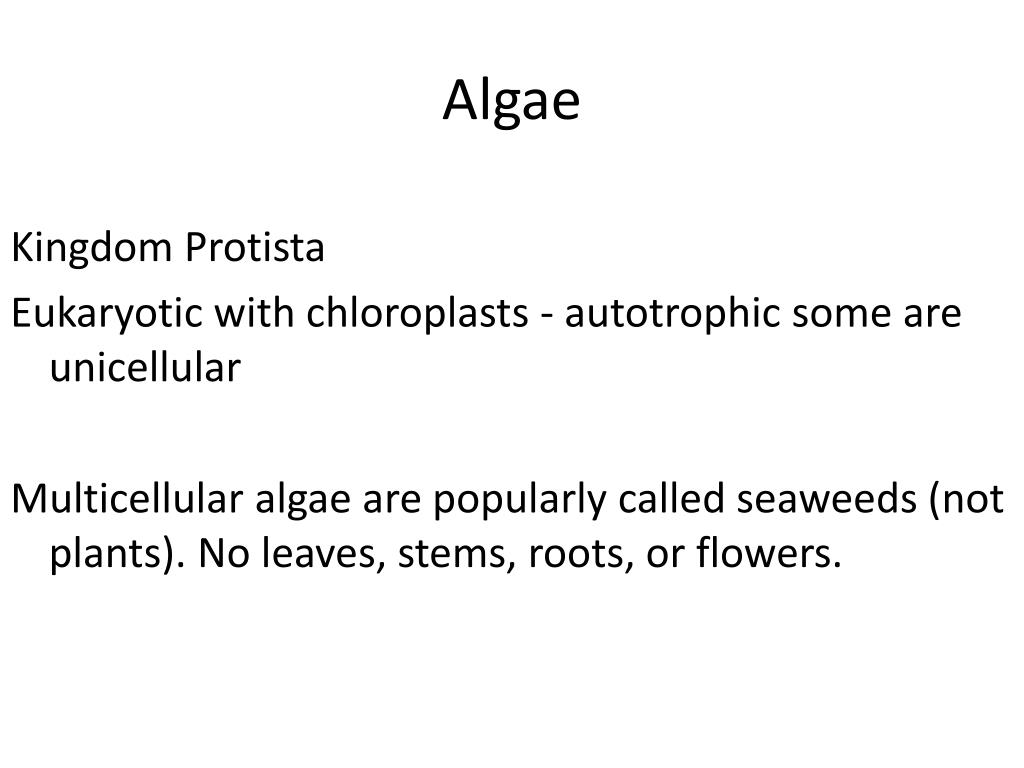 Algae

Kingdom Protista

Eukaryotic with chloroplasts - autotrophic some are unicellular

Multicellular algae are popularly called seaweeds (not plants). No leaves, stems, roots, or flowers.